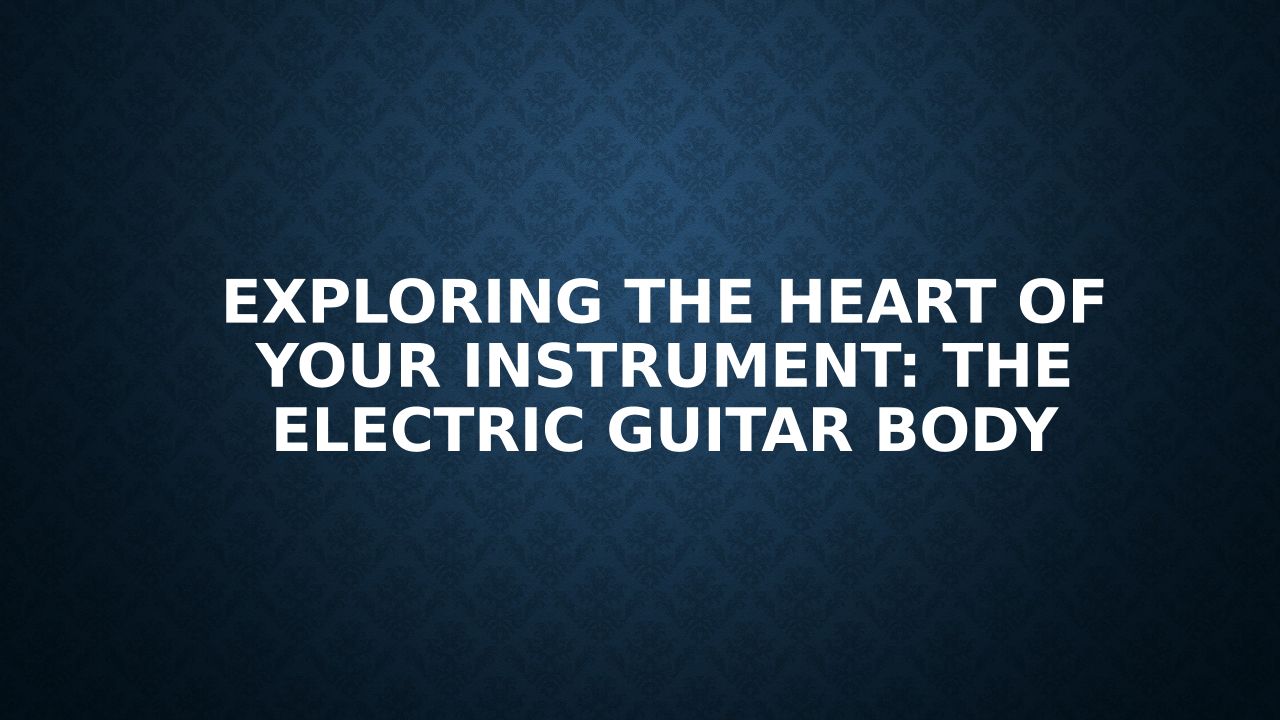 EXPLORING THE HEART OF YOUR INSTRUMENT: THE ELECTRIC GUITAR BODY